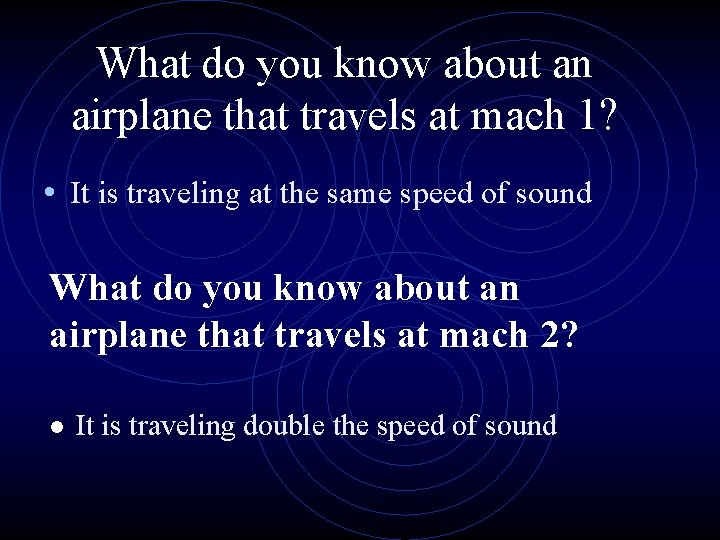 What do you know about an airplane that travels at mach 1?

• It is traveling at the same speed of sound

What do you know about an airplane that travels at mach 2?

• It is traveling double the speed of sound